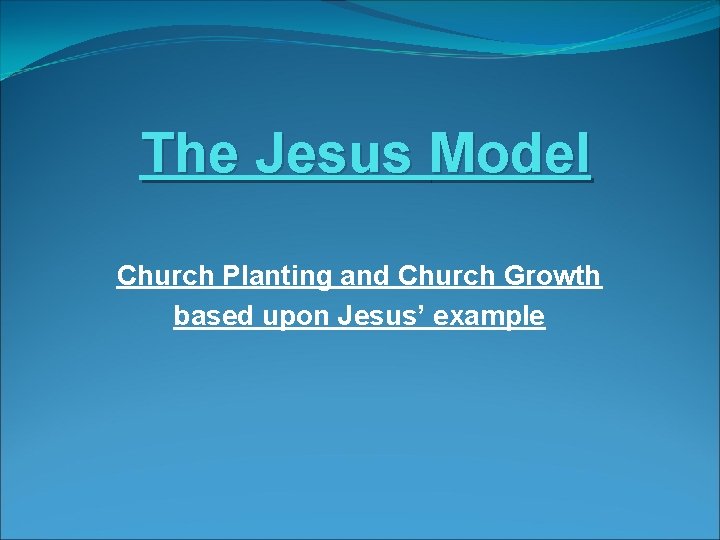 The Jesus Model

Church Planting and Church Growth based upon Jesus’ example